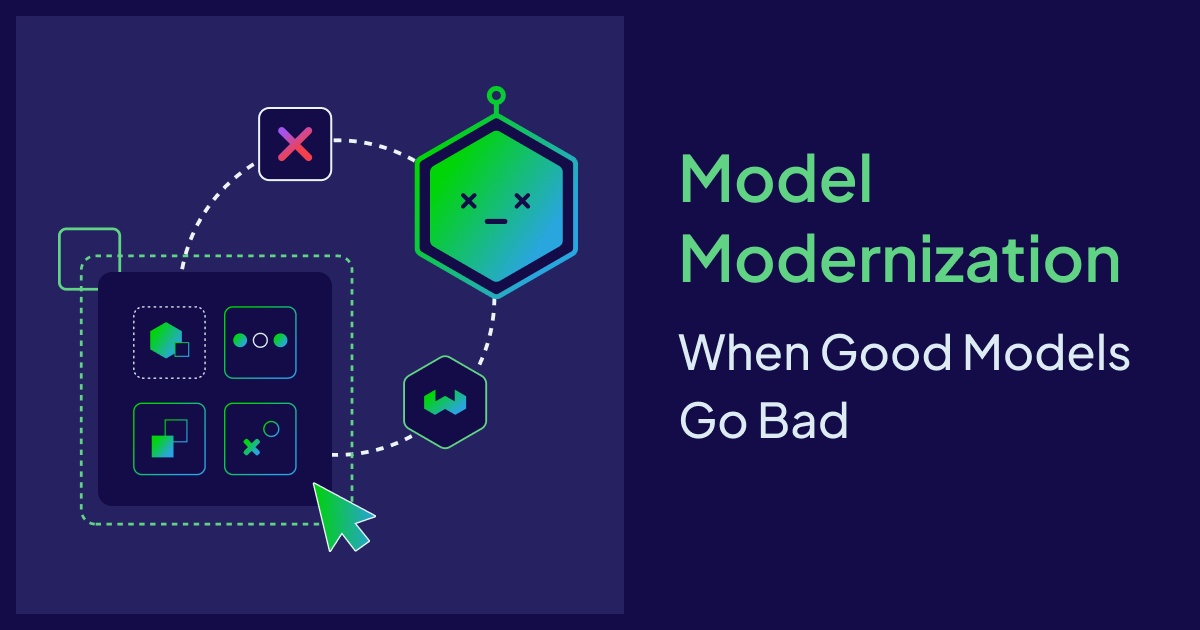 Model Modernization

When Good Models Go Bad